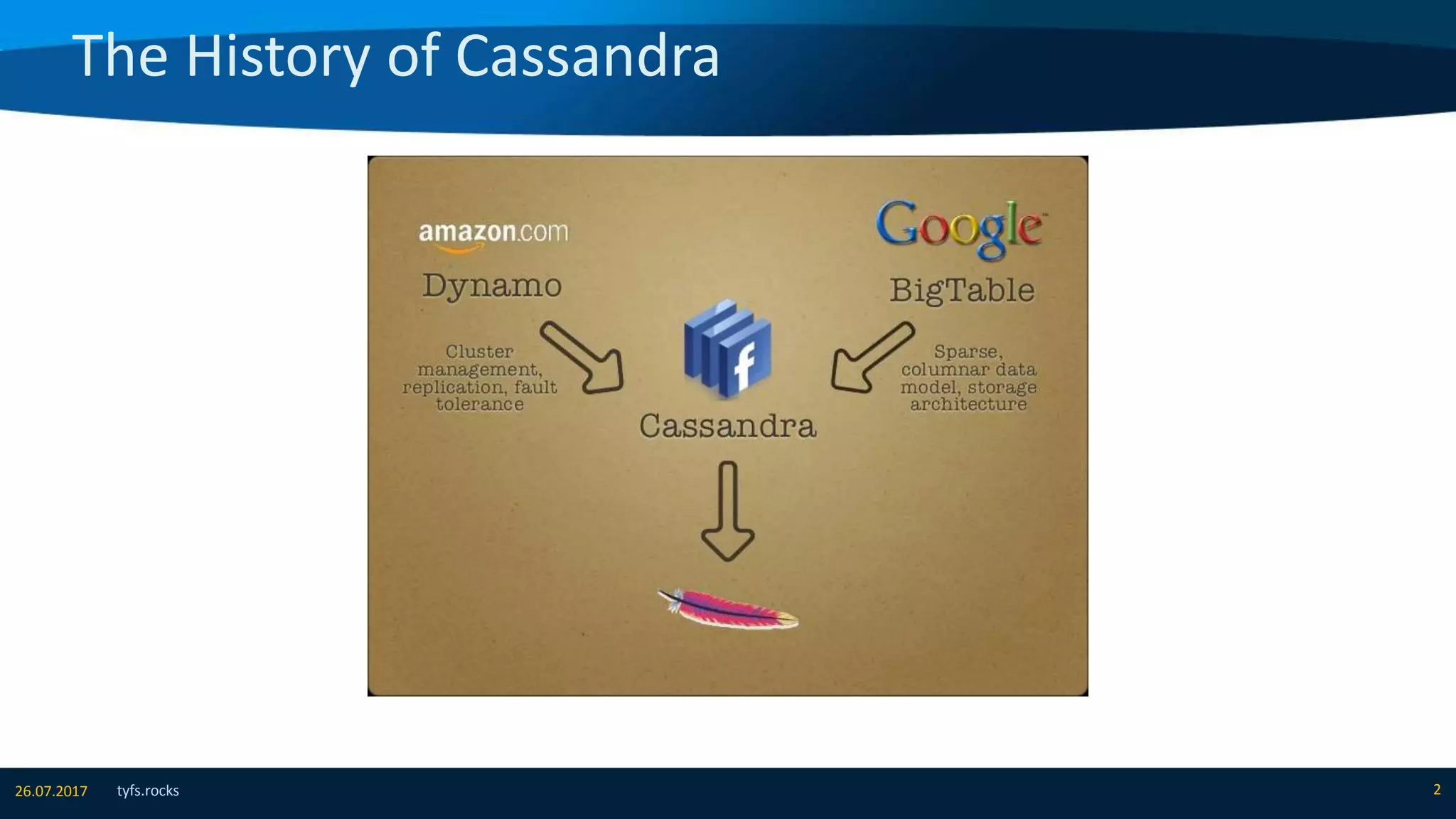 The History of Cassandra

amazon.com

Dynamo

Cluster management, replication, fault tolerance

Google

BigTable

Sparse, columnar data model, storage architecture

f

Cassandra

26.07.2017 tyfs.rocks

2